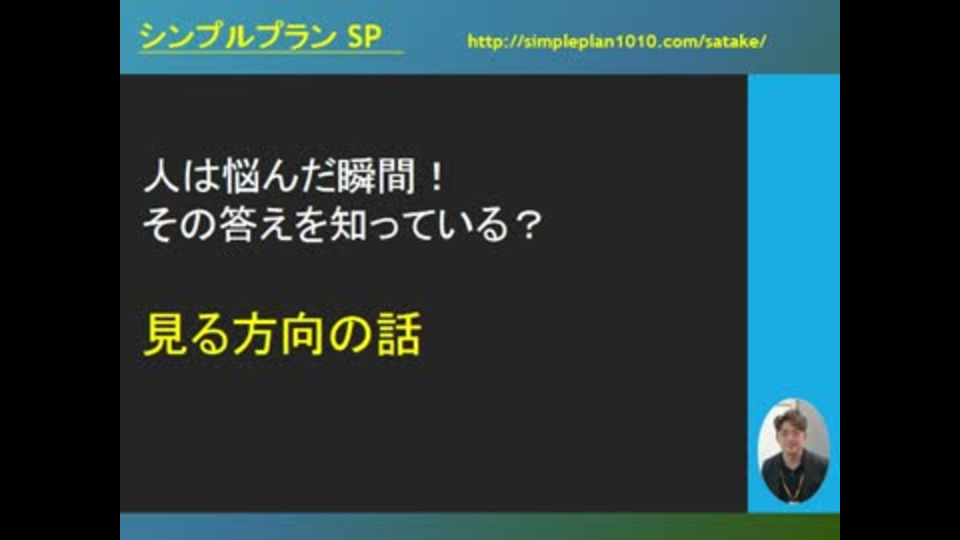 シンプルプラン SP

http://simpleplan1010.com/satake/

人は悩んだ瞬間！
その答えを知っている？

見る方向の話